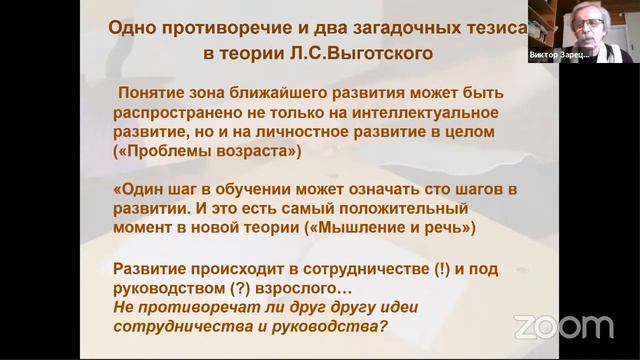 Одно противоречие и два загадочных тезиса в теории Л.С.Выготского

Понятие зона ближайшего развития может быть распространено не только на интеллектуальное развитие, но и на личностное развитие в целом («Проблемы возраста»)

«Один шаг в обучении может означать сто шагов в развитии. И это есть самый положительный момент в новой теории («Мышление и речь»)

Развитие происходит в сотрудничестве (!) и под руководством (?) взрослого…
Не противоречат ли друг другу идеи сотрудничества и руководства?

Виктор Зарец...

zoom